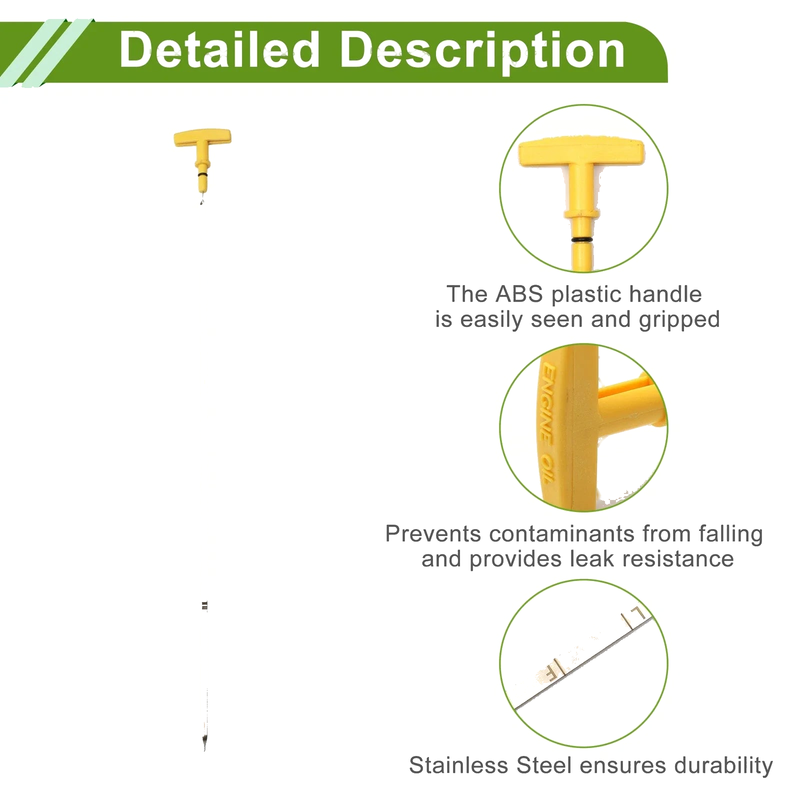 Detailed Description

The ABS plastic handle is easily seen and gripped

ENGINE OIL

Prevents contaminants from falling and provides leak resistance

L

F

Stainless Steel ensures durability